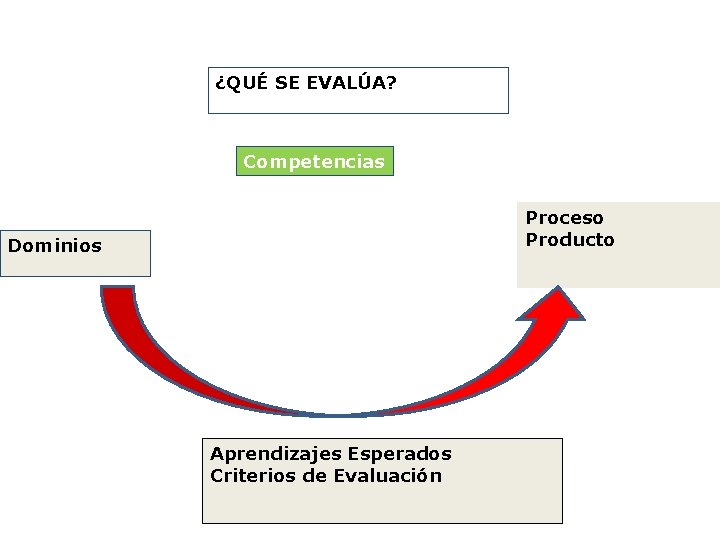 ¿QUÉ SE EVALÚA?

Competencias

Dominios

Proceso
Producto

Aprendizajes Esperados
Criterios de Evaluación